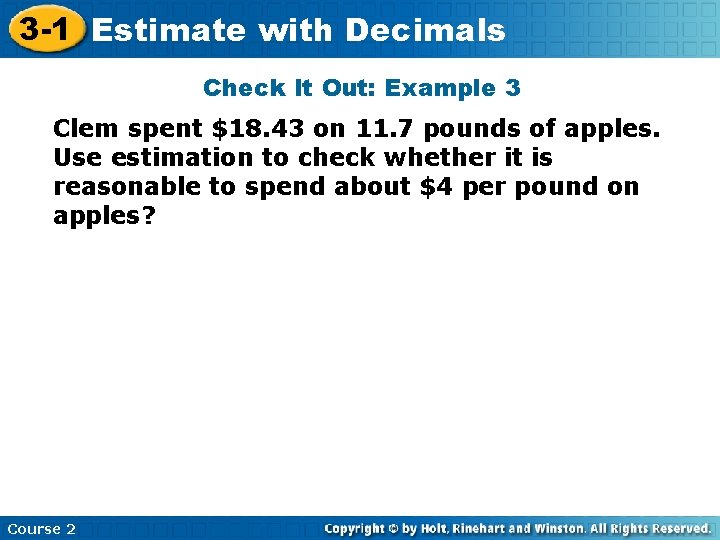 3-1 Estimate with Decimals

Check It Out: Example 3

Clem spent \$18.43 on 11.7 pounds of apples. Use estimation to check whether it is reasonable to spend about \$4 per pound on apples?

Course 2

Copyright © by Holt, Rinehart and Winston. All Rights Reserved.